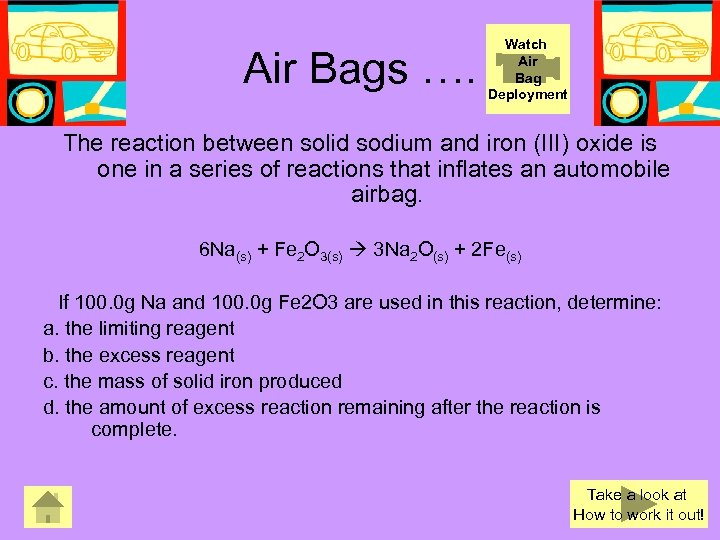 Air Bags ….

Watch Air Bag Deployment

The reaction between solid sodium and iron (III) oxide is one in a series of reactions that inflates an automobile airbag.

$6Na_{(s)} + Fe_2O_{3(s)} \rightarrow 3Na_2O_{(s)} + 2Fe_{(s)}$

If 100.0g Na and 100.0g Fe2O3 are used in this reaction, determine:
a. the limiting reagent
b. the excess reagent
c. the mass of solid iron produced
d. the amount of excess reaction remaining after the reaction is complete.

Take a look at How to work it out!